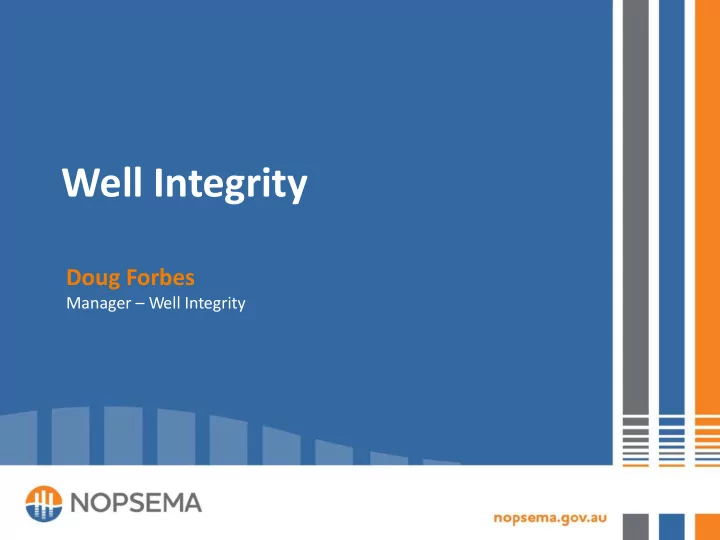 Well Integrity

Doug Forbes
Manager – Well Integrity

NOPSEMA

nopsema.gov.au